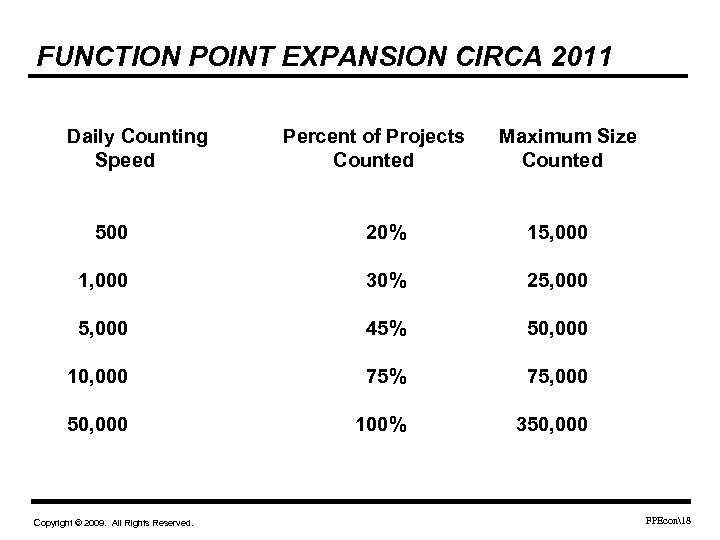 FUNCTION POINT EXPANSION CIRCA 2011

| Daily Counting Speed | Percent of Projects Counted | Maximum Size Counted |
|---|---|---|
| 500 | 20% | 15,000 |
| 1,000 | 30% | 25,000 |
| 5,000 | 45% | 50,000 |
| 10,000 | 75% | 75,000 |
| 50,000 | 100% | 350,000 |

Copyright © 2009. All Rights Reserved.

FPEcon\18